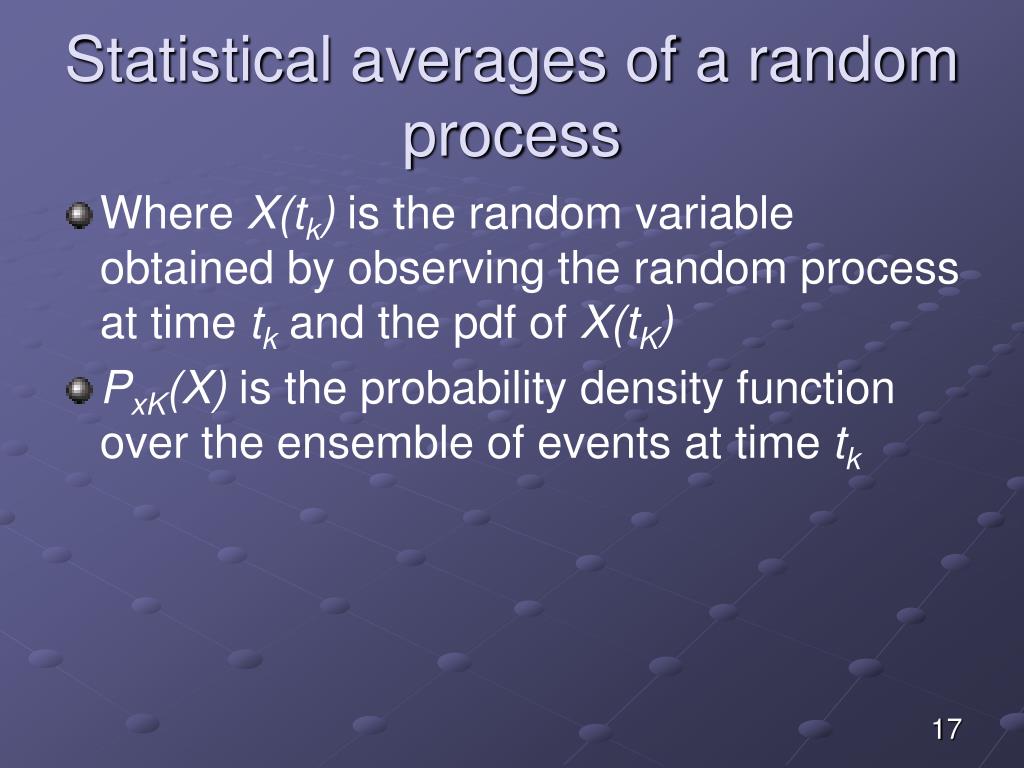 Statistical averages of a random process

Where $X(t_k)$ is the random variable obtained by observing the random process at time $t_k$ and the pdf of $X(t_K)$

$P_{xK}(X)$ is the probability density function over the ensemble of events at time $t_k$

17